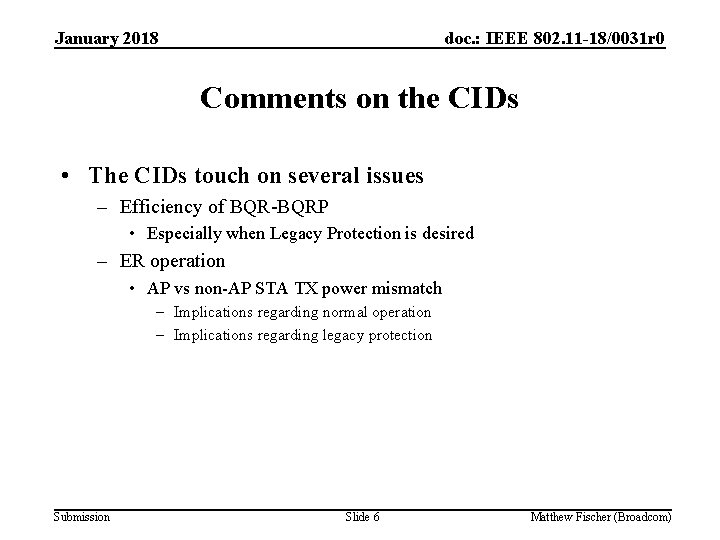 January 2018

doc.: IEEE 802.11-18/0031r0

Comments on the CIDs

• The CIDs touch on several issues
– Efficiency of BQR-BQRP
• Especially when Legacy Protection is desired
– ER operation
• AP vs non-AP STA TX power mismatch
– Implications regarding normal operation
– Implications regarding legacy protection

Submission

Slide 6

Matthew Fischer (Broadcom)